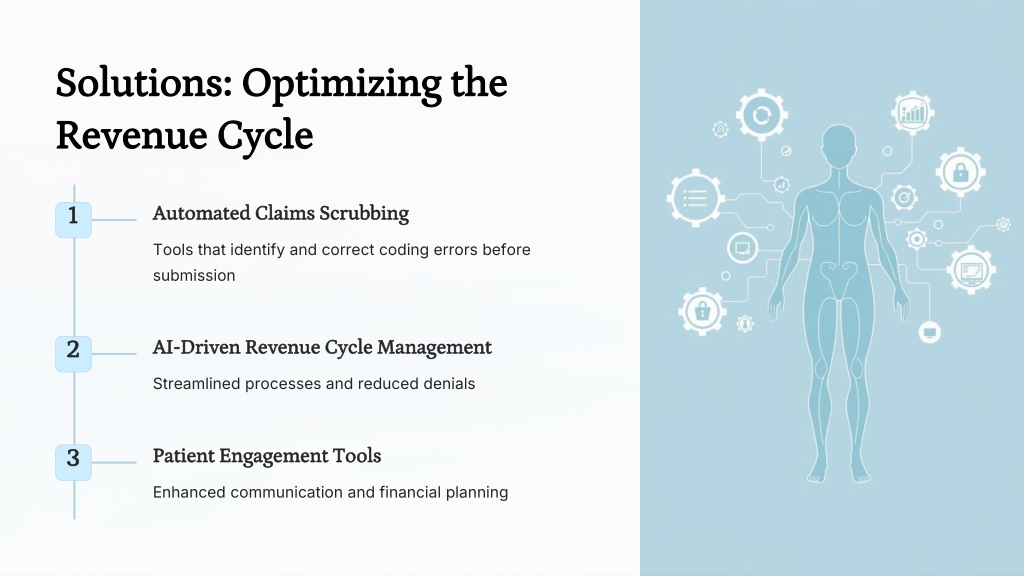 Solutions: Optimizing the Revenue Cycle

1

Automated Claims Scrubbing

Tools that identify and correct coding errors before submission

2

AI-Driven Revenue Cycle Management

Streamlined processes and reduced denials

3

Patient Engagement Tools

Enhanced communication and financial planning